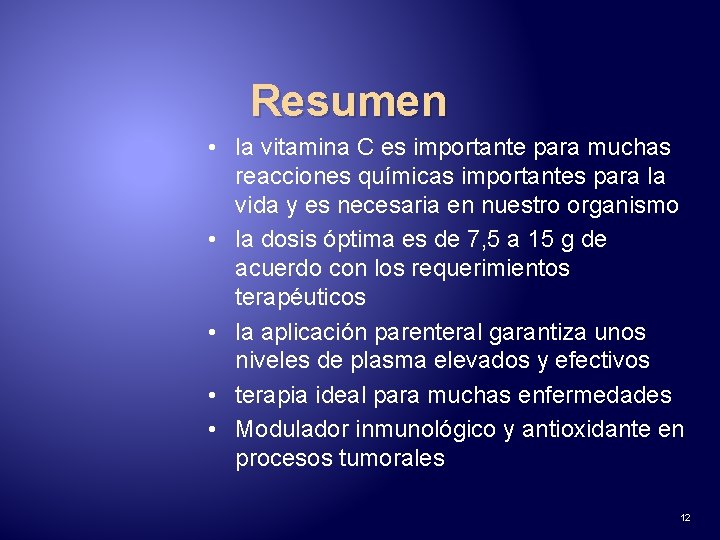 Resumen

• la vitamina C es importante para muchas reacciones químicas importantes para la vida y es necesaria en nuestro organismo
• la dosis óptima es de 7,5 a 15 g de acuerdo con los requerimientos terapéuticos
• la aplicación parenteral garantiza unos niveles de plasma elevados y efectivos
• terapia ideal para muchas enfermedades
• Modulador inmunológico y antioxidante en procesos tumorales

12